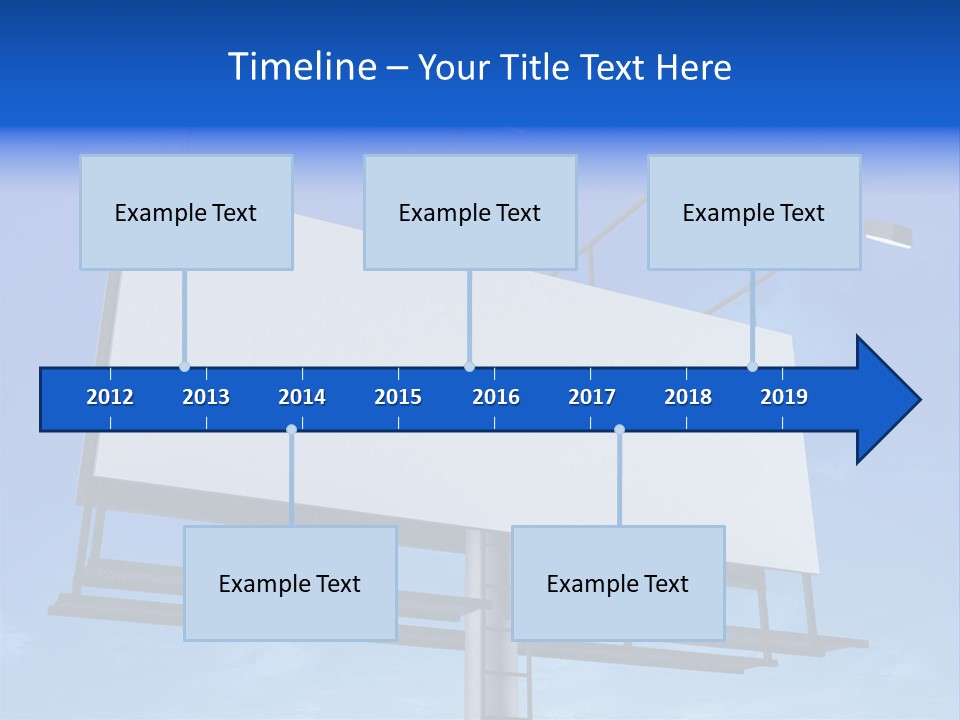 Timeline – Your Title Text Here

Example Text

Example Text

Example Text

2012 2013 2014 2015 2016 2017 2018 2019

Example Text

Example Text